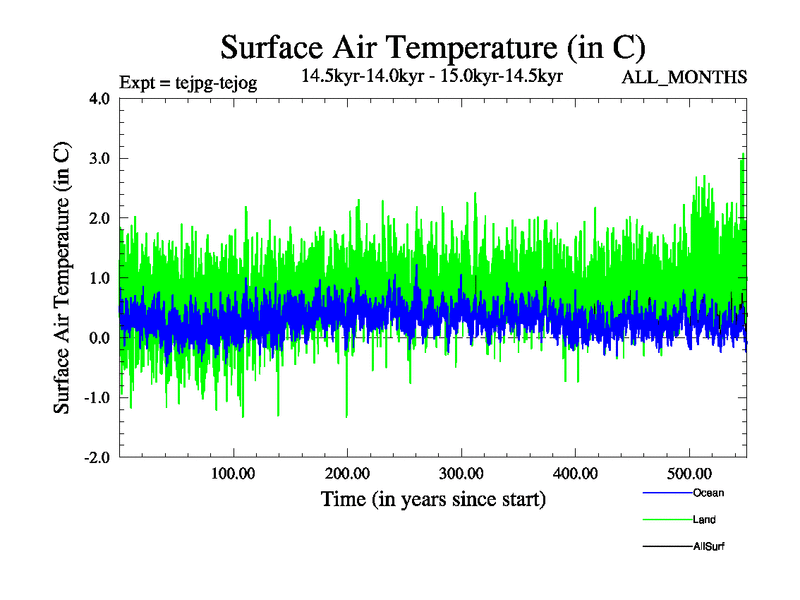 Surface Air Temperature (in C)

Expt = tejpg-tejog

14.5kyr-14.0kyr - 15.0kyr-14.5kyr

ALL_MONTHS

Surface Air Temperature (in C)

4.0
3.0
2.0
1.0
0.0
-1.0
-2.0

100.00
200.00
300.00
400.00
500.00

Time (in years since start)

Ocean
Land
AllSurf